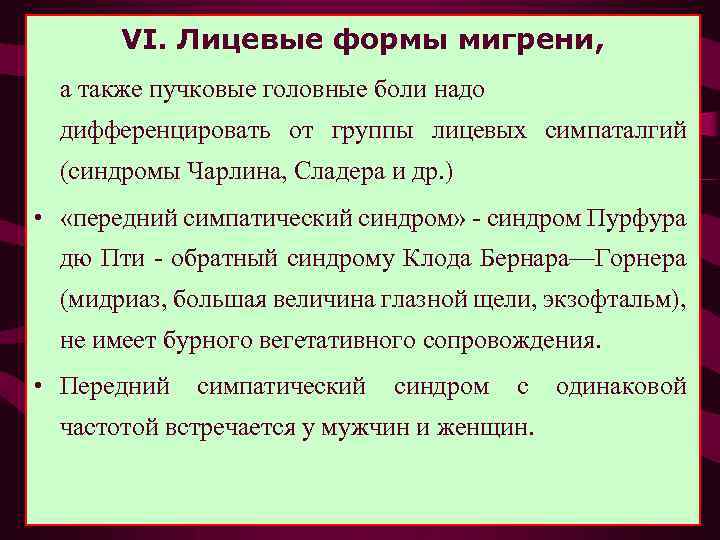 VI. Лицевые формы мигрени,

а также пучковые головные боли надо дифференцировать от группы лицевых симпаталгий (синдромы Чарлина, Сладера и др.)

• «передний симпатический синдром» - синдром Пурфура дю Пти - обратный синдрому Клода Бернара—Горнера (мидриаз, большая величина глазной щели, экзофтальм), не имеет бурного вегетативного сопровождения.

• Передний симпатический синдром с одинаковой частотой встречается у мужчин и женщин.